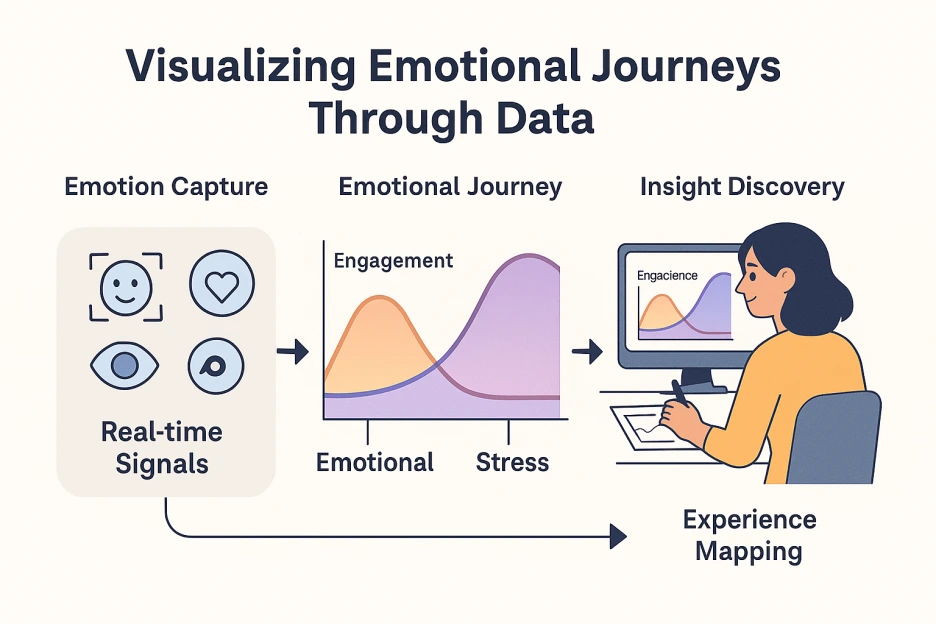 Visualizing Emotional Journeys Through Data

Emotion Capture

Real-time Signals

Emotional Journey

Engagement

Emotional

Stress

Insight Discovery

Engacience

Experience Mapping